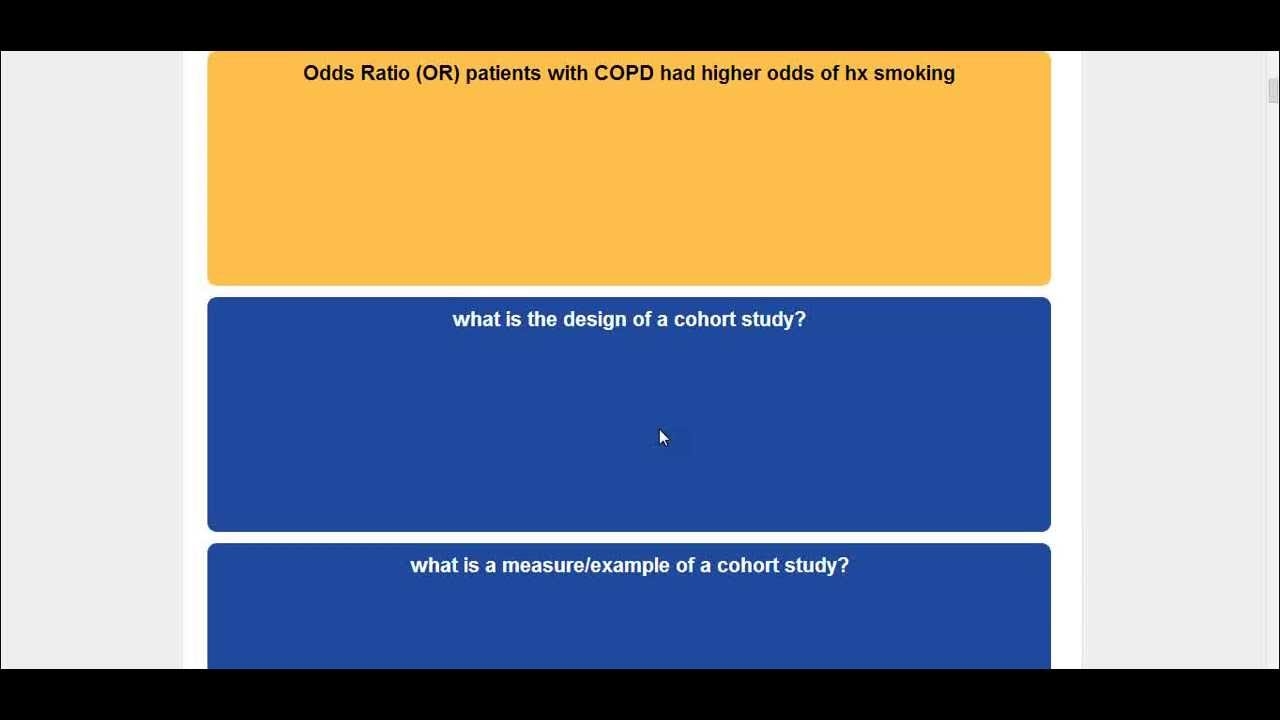 Odds Ratio (OR) patients with COPD had higher odds of hx smoking

what is the design of a cohort study?

what is a measure/example of a cohort study?